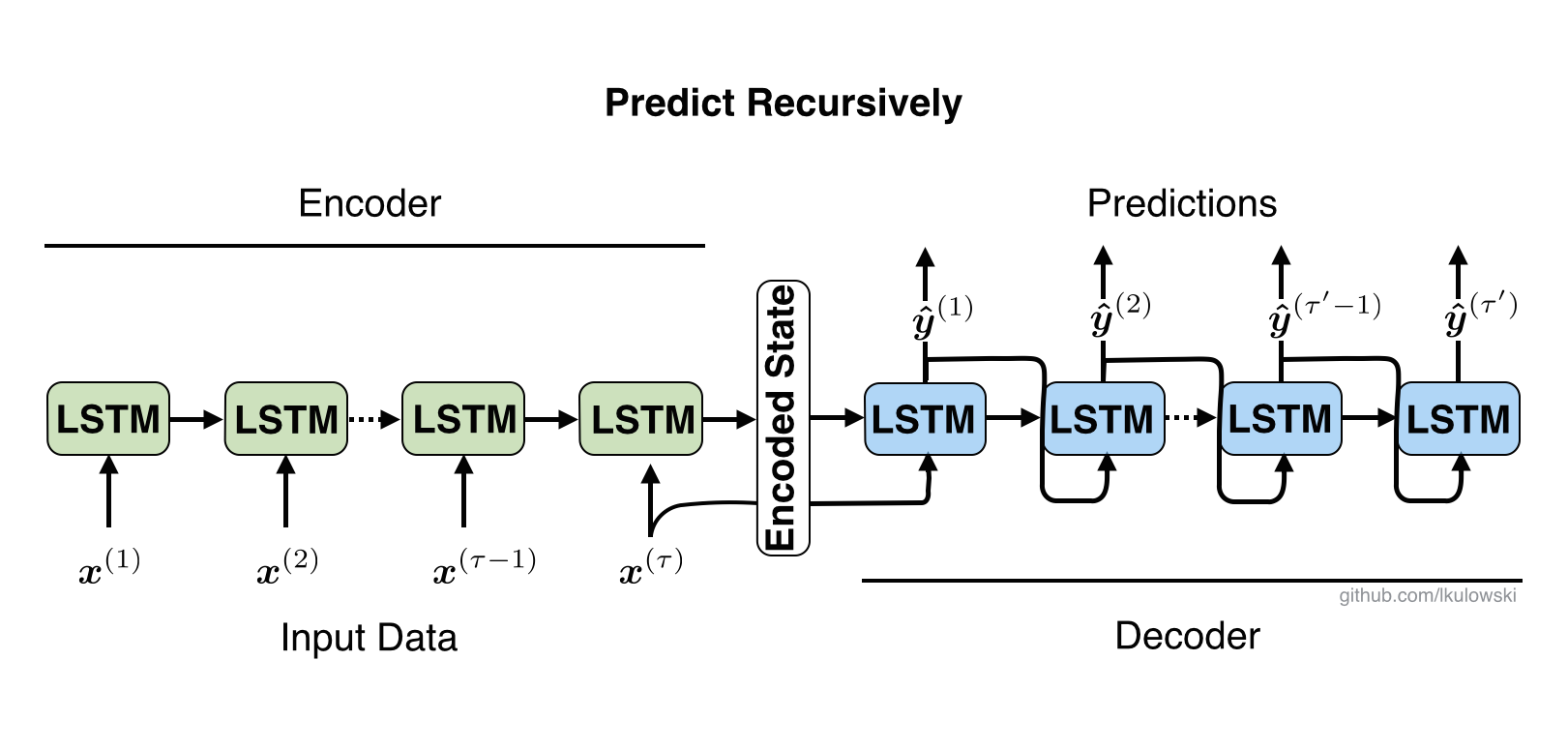 Predict Recursively

Encoder

Predictions

$\hat{\boldsymbol{y}}^{(1)}$ $\hat{\boldsymbol{y}}^{(2)}$ $\hat{\boldsymbol{y}}^{(\tau'-1)}$ $\hat{\boldsymbol{y}}^{(\tau')}$

LSTM LSTM LSTM LSTM

Encoded State

LSTM LSTM LSTM LSTM

$\boldsymbol{x}^{(1)}$ $\boldsymbol{x}^{(2)}$ $\boldsymbol{x}^{(\tau-1)}$ $\boldsymbol{x}^{(\tau)}$

github.com/lkulowski

Input Data

Decoder